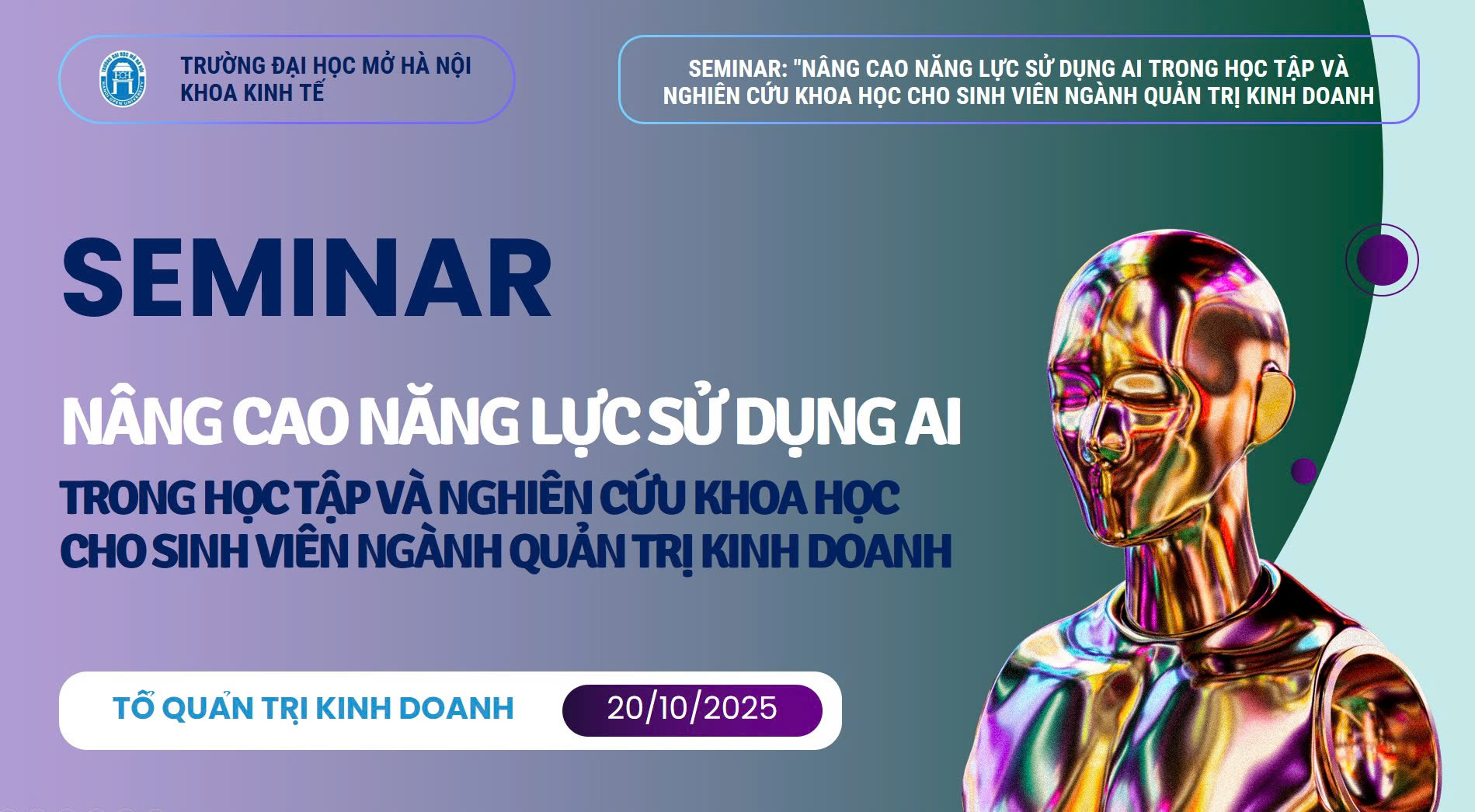 TRƯỜNG ĐẠI HỌC MỞ HÀ NỘI
KHOA KINH TẾ

SEMINAR: "NÂNG CAO NĂNG LỰC SỬ DỤNG AI TRONG HỌC TẬP VÀ NGHIÊN CỨU KHOA HỌC CHO SINH VIÊN NGÀNH QUẢN TRỊ KINH DOANH

SEMINAR

NÂNG CAO NĂNG LỰC SỬ DỤNG AI

TRONG HỌC TẬP VÀ NGHIÊN CỨU KHOA HỌC CHO SINH VIÊN NGÀNH QUẢN TRỊ KINH DOANH

TỔ QUẢN TRỊ KINH DOANH

20/10/2025